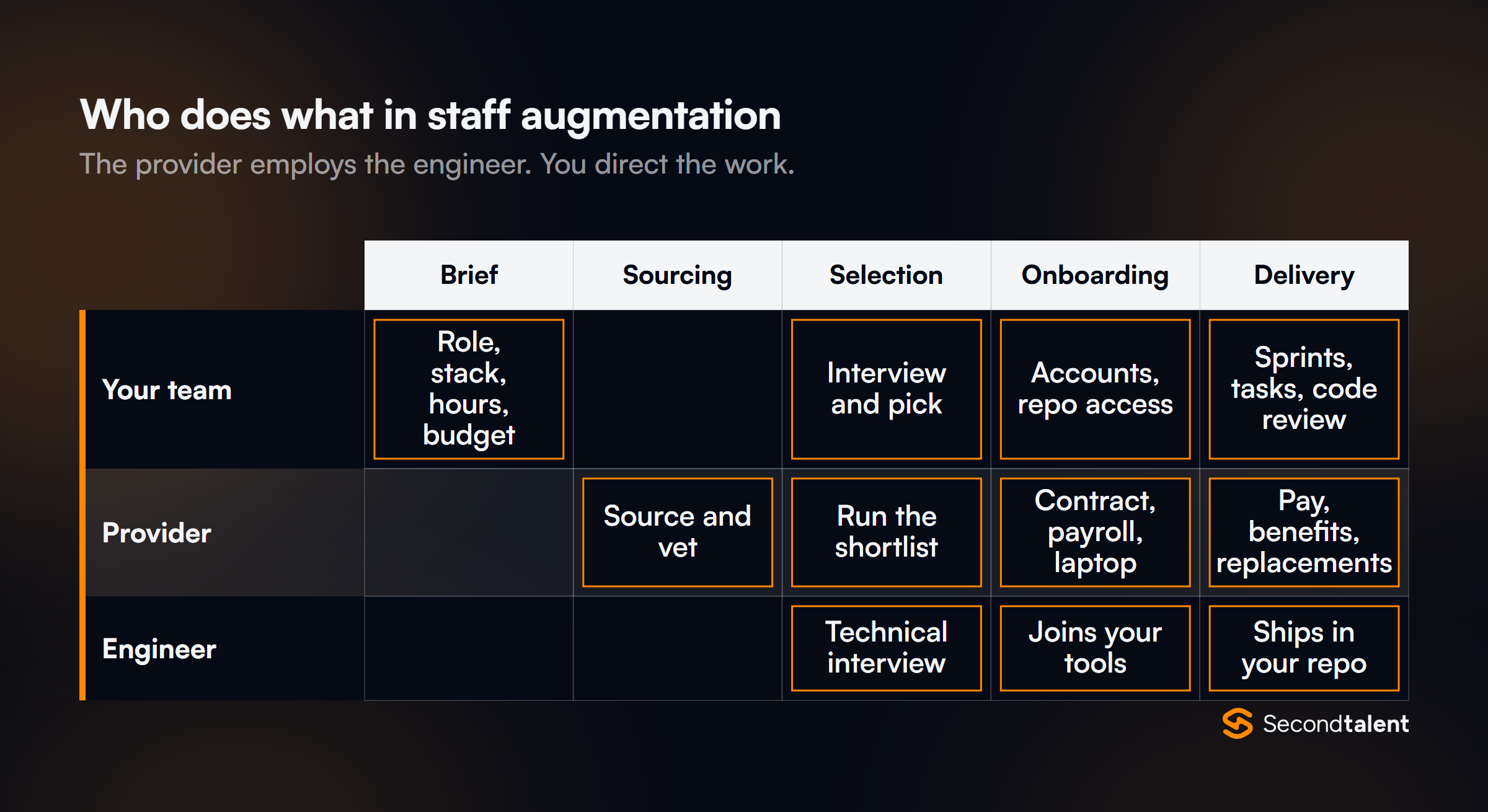 Who does what in staff augmentation

The provider employs the engineer. You direct the work.

| | Brief | Sourcing | Selection | Onboarding | Delivery |
|---|---|---|---|---|---|
| Your team | Role, stack, hours, budget | | Interview and pick | Accounts, repo access | Sprints, tasks, code review |
| Provider | | Source and vet | Run the shortlist | Contract, payroll, laptop | Pay, benefits, replacements |
| Engineer | | | Technical interview | Joins your tools | Ships in your repo |

Secondtalent